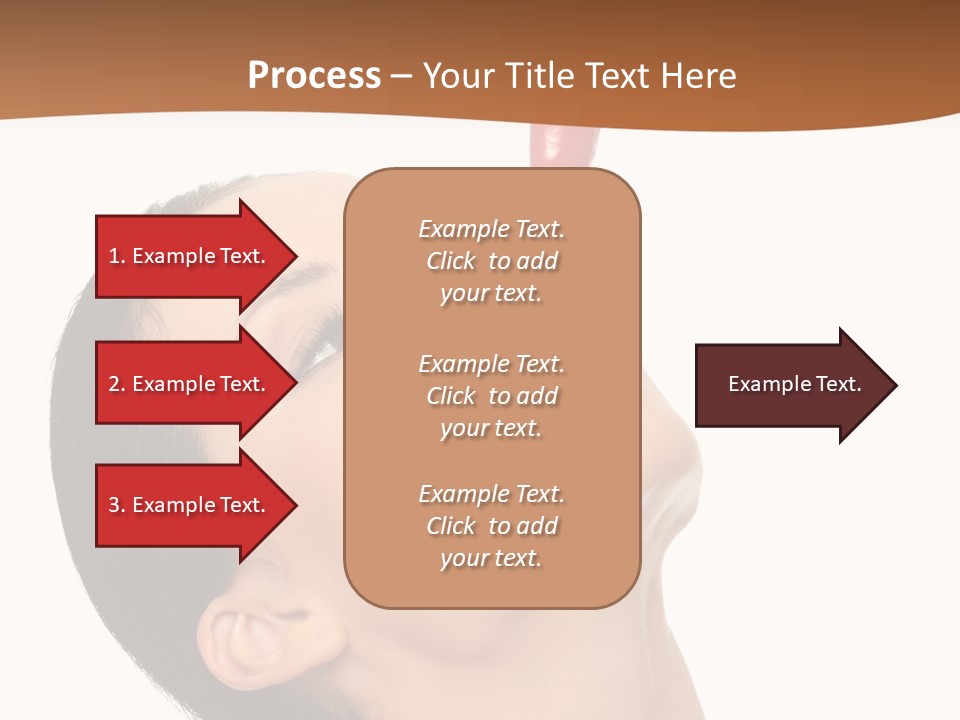 Process – Your Title Text Here

1. Example Text.

2. Example Text.

3. Example Text.

Example Text. Click to add your text.

Example Text. Click to add your text.

Example Text. Click to add your text.

Example Text.